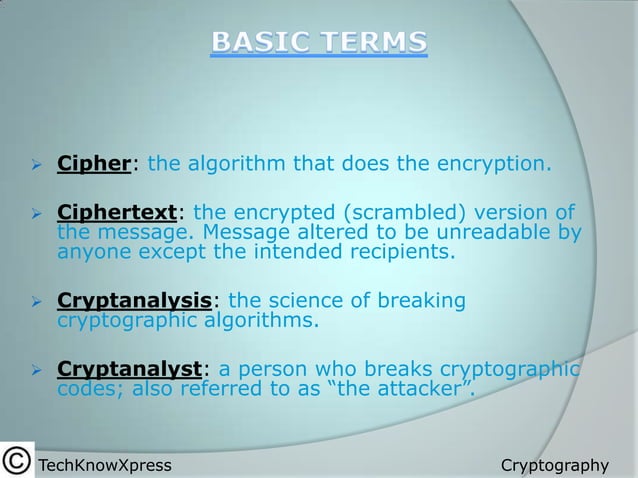 BASIC TERMS

➢ Cipher: the algorithm that does the encryption.

➢ Ciphertext: the encrypted (scrambled) version of the message. Message altered to be unreadable by anyone except the intended recipients.

➢ Cryptanalysis: the science of breaking cryptographic algorithms.

➢ Cryptanalyst: a person who breaks cryptographic codes; also referred to as “the attacker”.

© TechKnowXpress

Cryptography